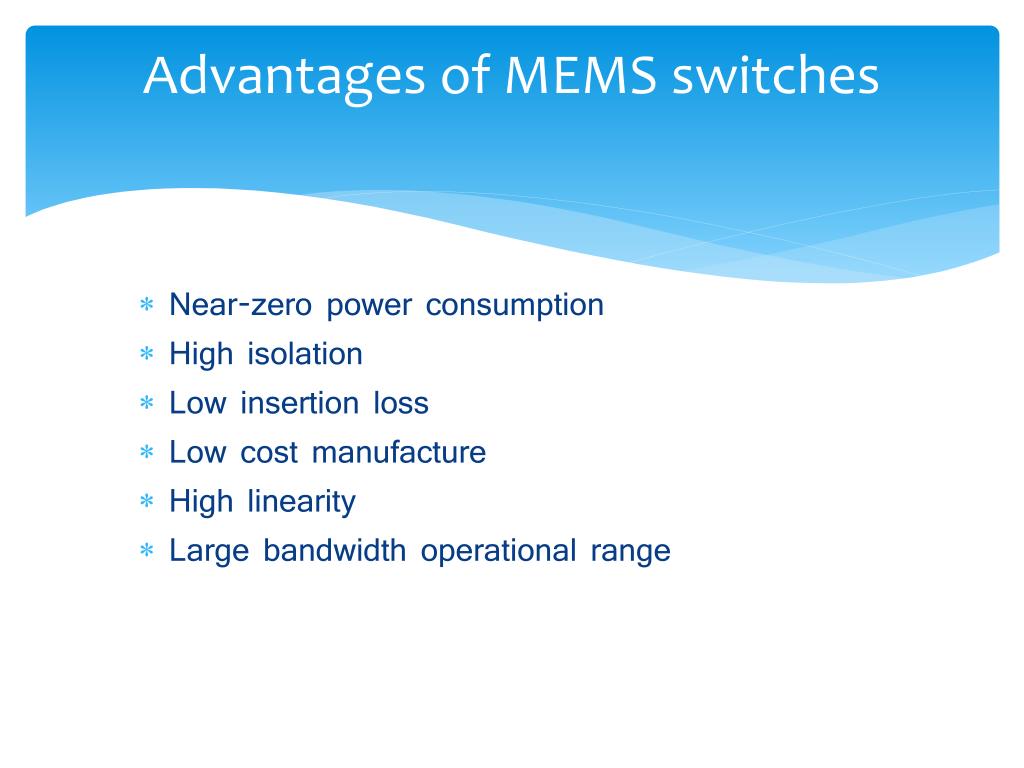 Advantages of MEMS switches

* Near-zero power consumption
* High isolation
* Low insertion loss
* Low cost manufacture
* High linearity
* Large bandwidth operational range